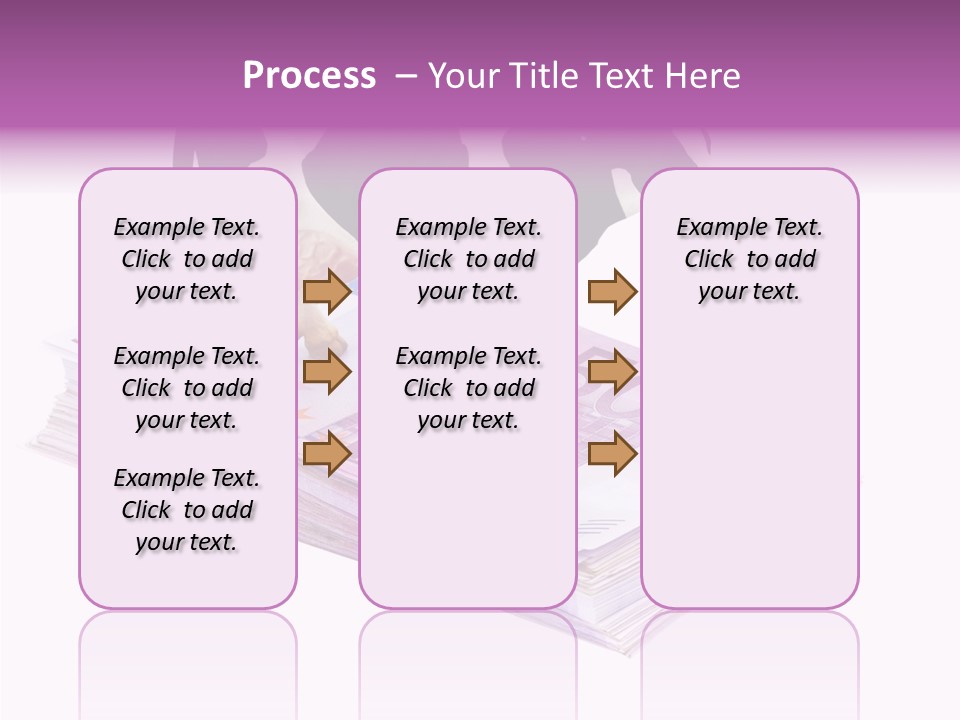 Process – Your Title Text Here

Example Text. Click to add your text.

Example Text. Click to add your text.

Example Text. Click to add your text.

Example Text. Click to add your text.

Example Text. Click to add your text.

Example Text. Click to add your text.